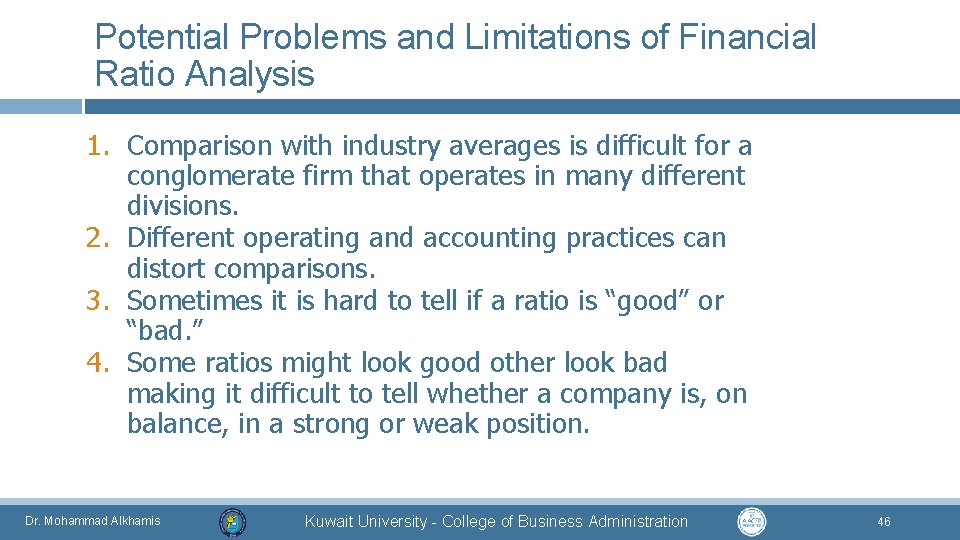 Potential Problems and Limitations of Financial Ratio Analysis

1. Comparison with industry averages is difficult for a conglomerate firm that operates in many different divisions.
2. Different operating and accounting practices can distort comparisons.
3. Sometimes it is hard to tell if a ratio is “good” or “bad.”
4. Some ratios might look good other look bad making it difficult to tell whether a company is, on balance, in a strong or weak position.

Dr. Mohammad Alkhamis

Kuwait University - College of Business Administration

46